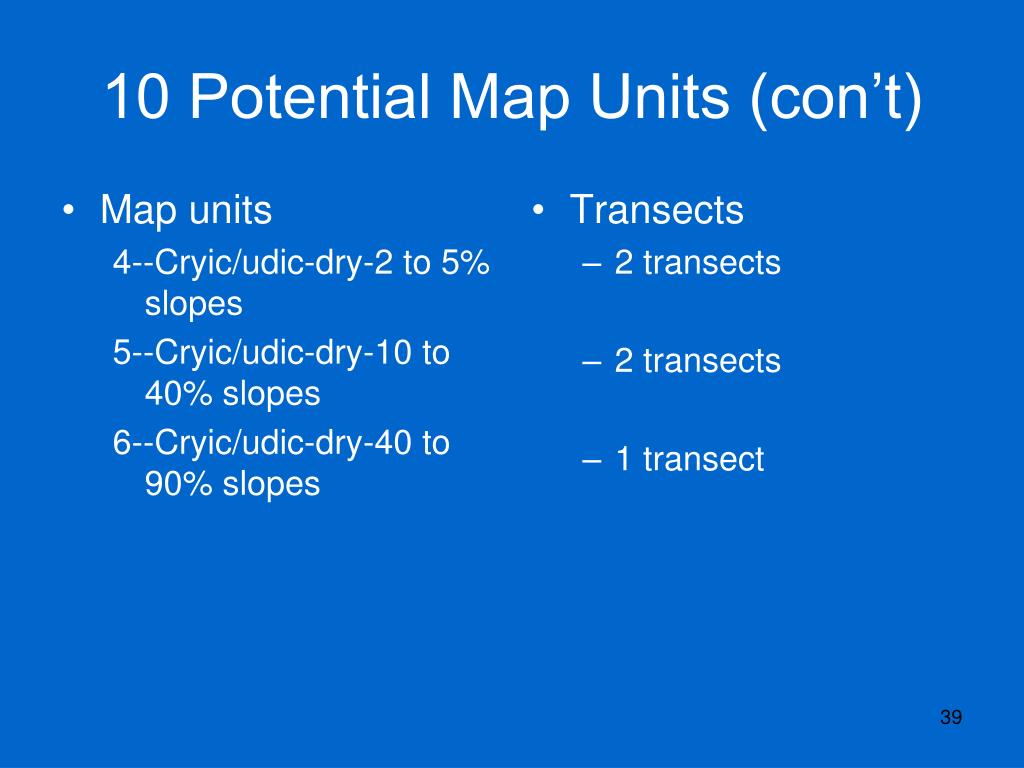 10 Potential Map Units (con’t)

• Map units

4--Cryic/udic-dry-2 to 5% slopes

5--Cryic/udic-dry-10 to 40% slopes

6--Cryic/udic-dry-40 to 90% slopes

• Transects

– 2 transects

– 2 transects

– 1 transect

39